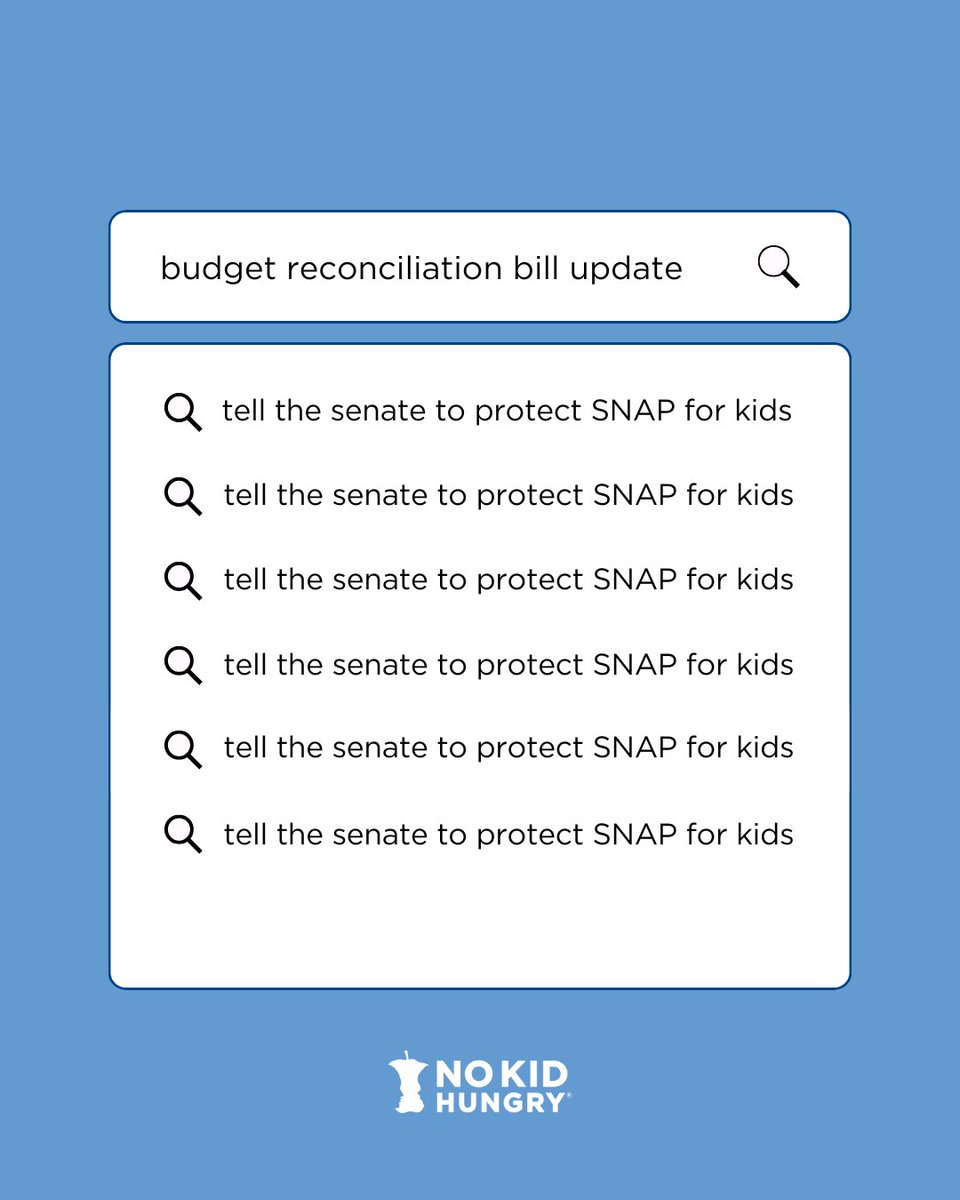 budget reconciliation bill update

tell the senate to protect SNAP for kids

tell the senate to protect SNAP for kids

tell the senate to protect SNAP for kids

tell the senate to protect SNAP for kids

tell the senate to protect SNAP for kids

tell the senate to protect SNAP for kids

NO KID HUNGRY®